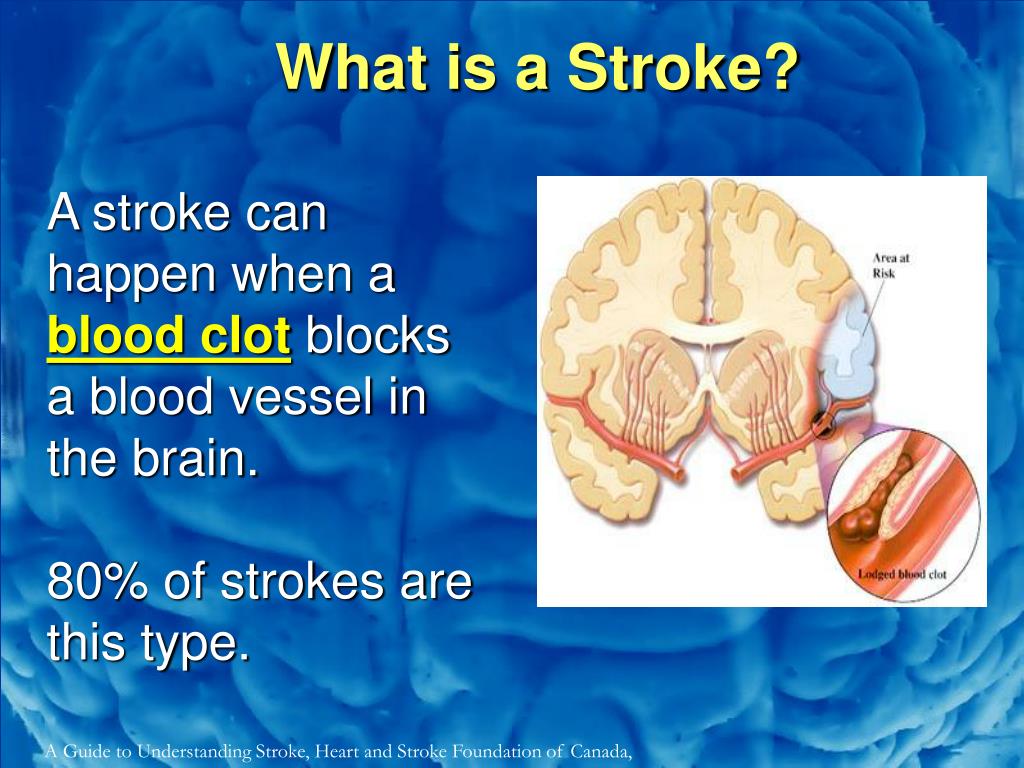 What is a Stroke?

A stroke can happen when a blood clot blocks a blood vessel in the brain.

80% of strokes are this type.

Area at Risk

Lodged blood clot

A Guide to Understanding Stroke, Heart and Stroke Foundation of Canada,